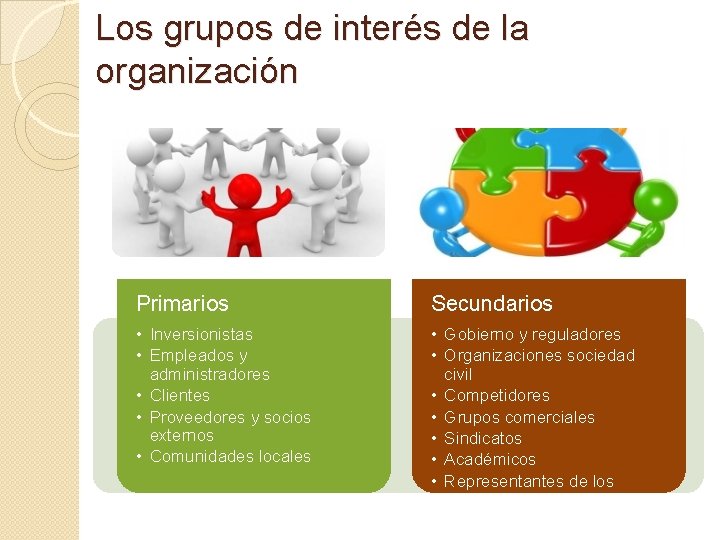 Los grupos de interés de la organización

Primarios
• Inversionistas
• Empleados y administradores
• Clientes
• Proveedores y socios externos
• Comunidades locales

Secundarios
• Gobierno y reguladores
• Organizaciones sociedad civil
• Competidores
• Grupos comerciales
• Sindicatos
• Académicos
• Representantes de los